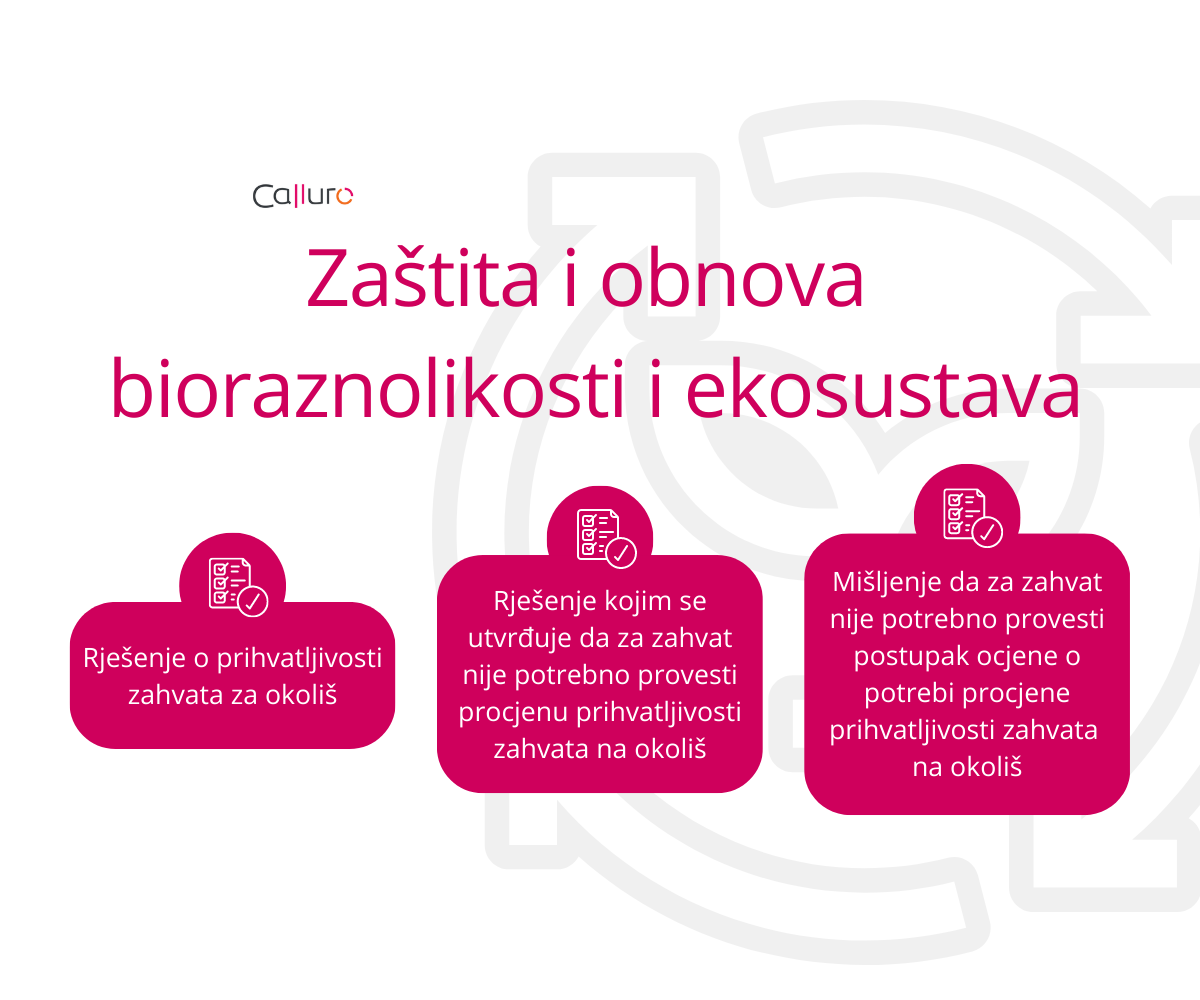 Calluro

Zaštita i obnova bioraznolikosti i ekosustava

Rješenje o prihvatljivosti zahvata za okoliš

Rješenje kojim se utvrđuje da za zahvat nije potrebno provesti procjenu prihvatljivosti zahvata na okoliš

Mišljenje da za zahvat nije potrebno provesti postupak ocjene o potrebi procjene prihvatljivosti zahvata na okoliš